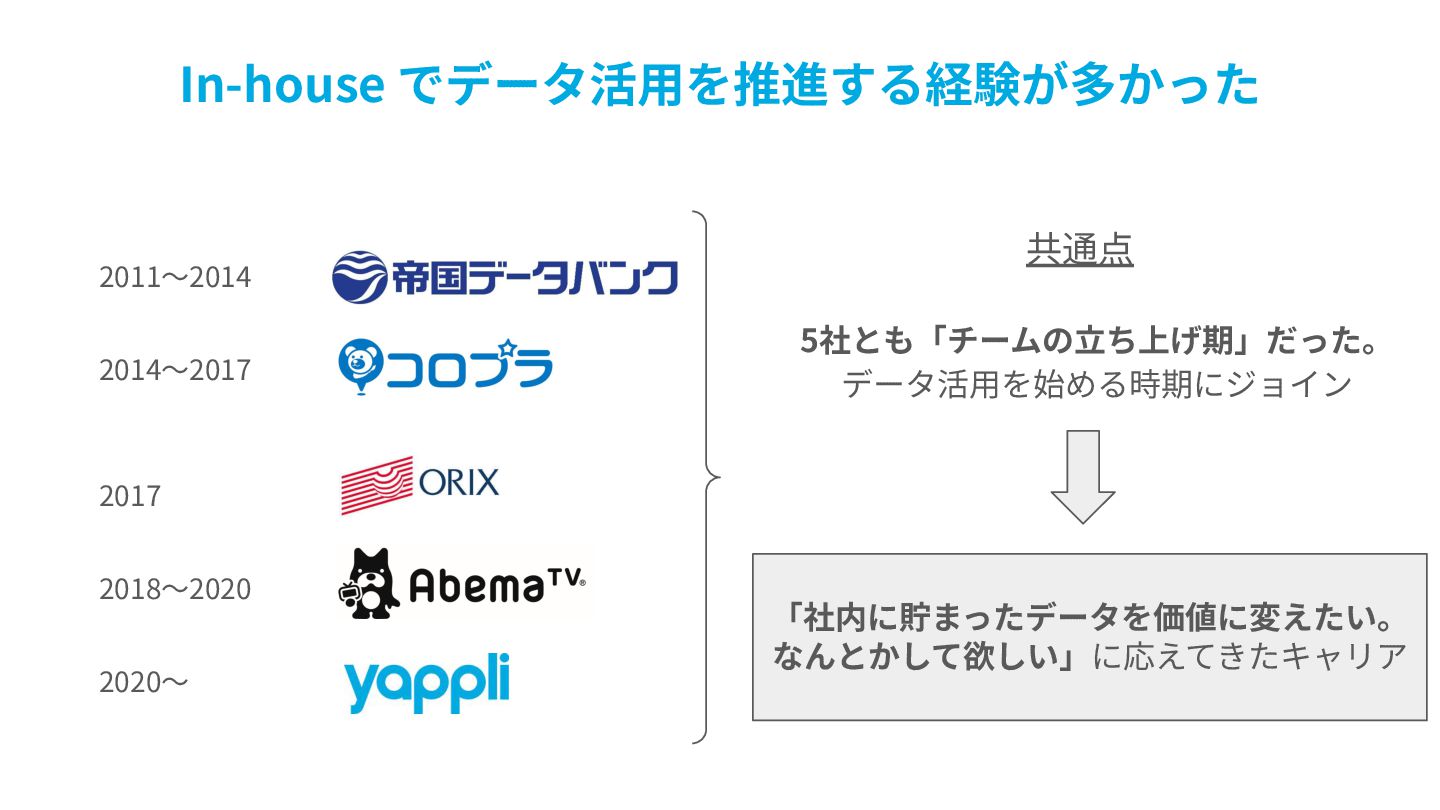 In-house でデータ活用を推進する経験が多かった

2011〜2014 帝国データバンク

2014〜2017 コロプラ

2017 ORIX

2018〜2020 AbemaTV

2020〜 yappli

共通点

5社とも「チームの立ち上げ期」だった。
データ活用を始める時期にジョイン

「社内に貯まったデータを価値に変えたい。なんとかして欲しい」に応えてきたキャリア